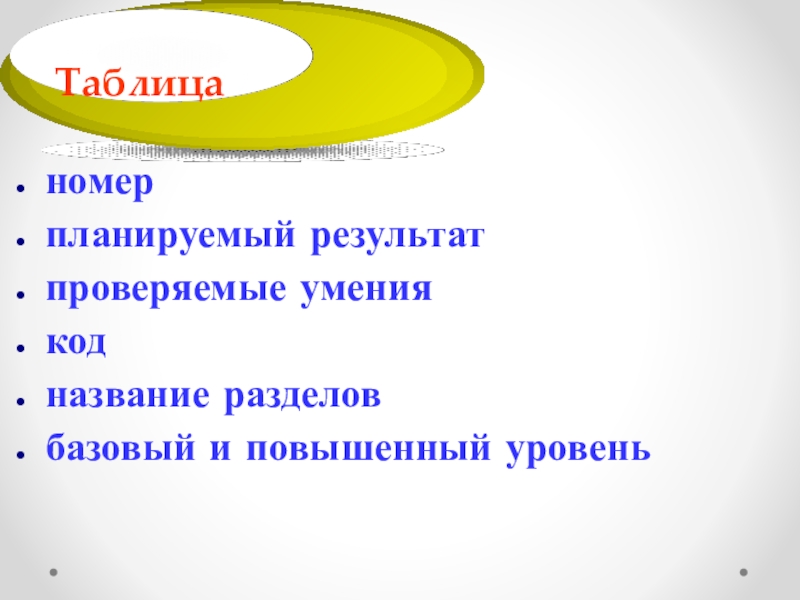 Таблица

- номер
- планируемый результат
- проверяемые умения
- код
- название разделов
- базовый и повышенный уровень